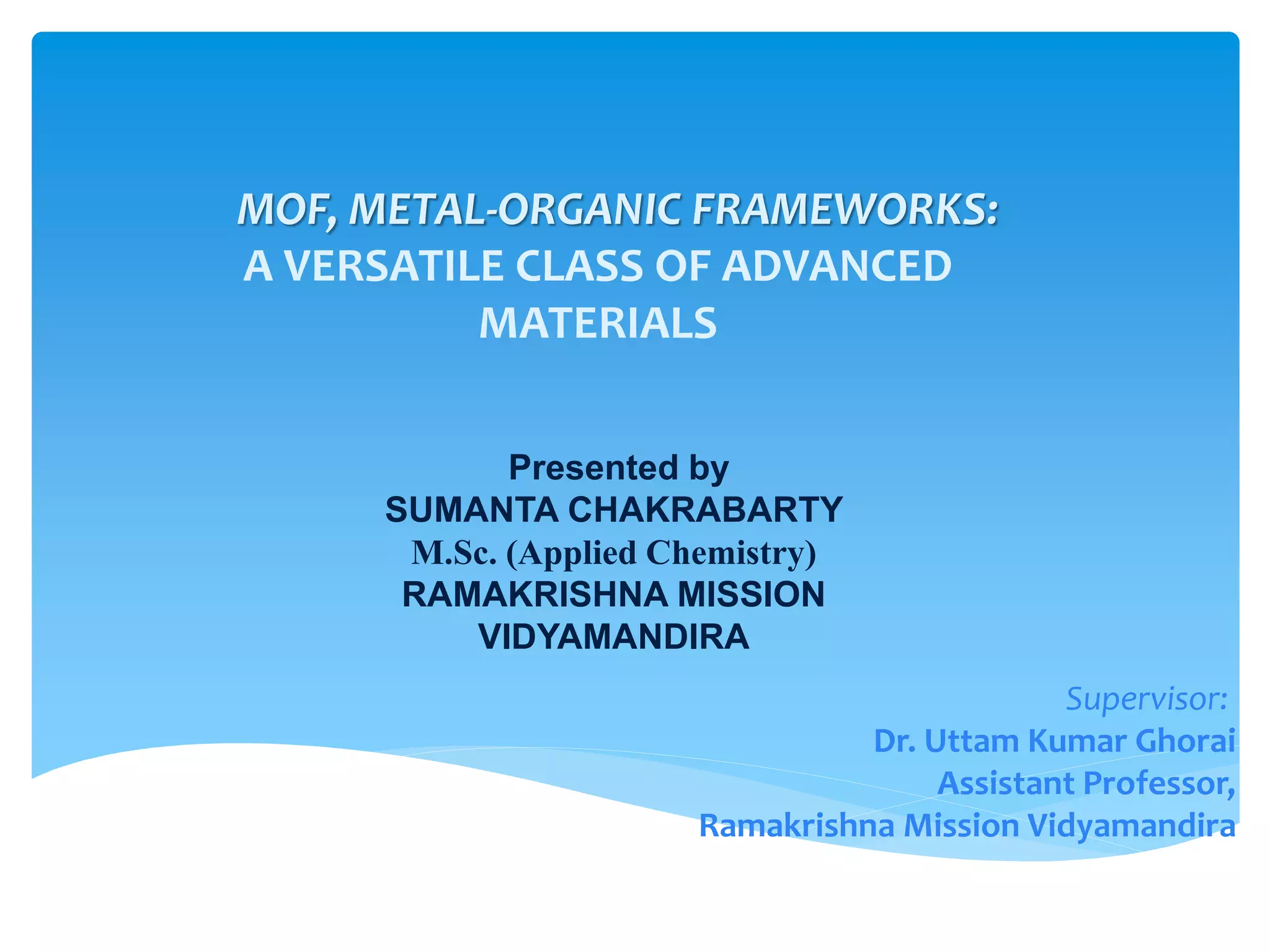 MOF, METAL-ORGANIC FRAMEWORKS:
A VERSATILE CLASS OF ADVANCED MATERIALS

Presented by
SUMANTA CHAKRABARTY
M.Sc. (Applied Chemistry)
RAMAKRISHNA MISSION VIDYAMANDIRA

Supervisor:
Dr. Uttam Kumar Ghorai
Assistant Professor,
Ramakrishna Mission Vidyamandira